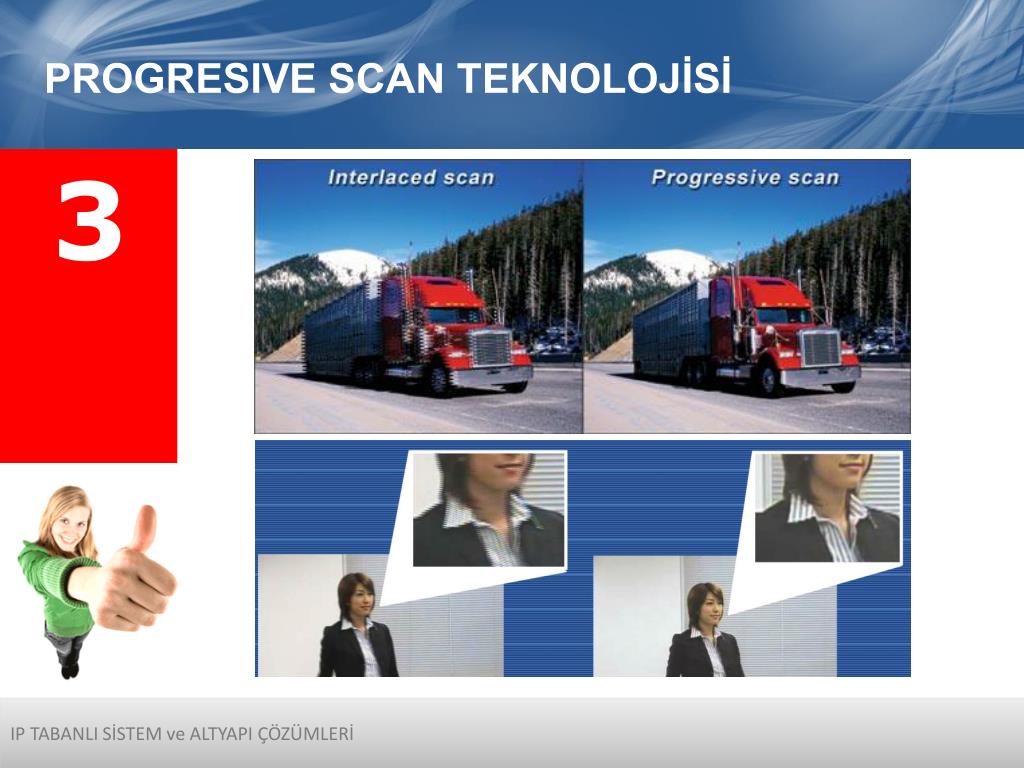 PROGRESIVE SCAN TEKNOLOJİSİ

3

Interlaced scan

Progressive scan

IP TABANLI SİSTEM ve ALTYAPI ÇÖZÜMLERİ